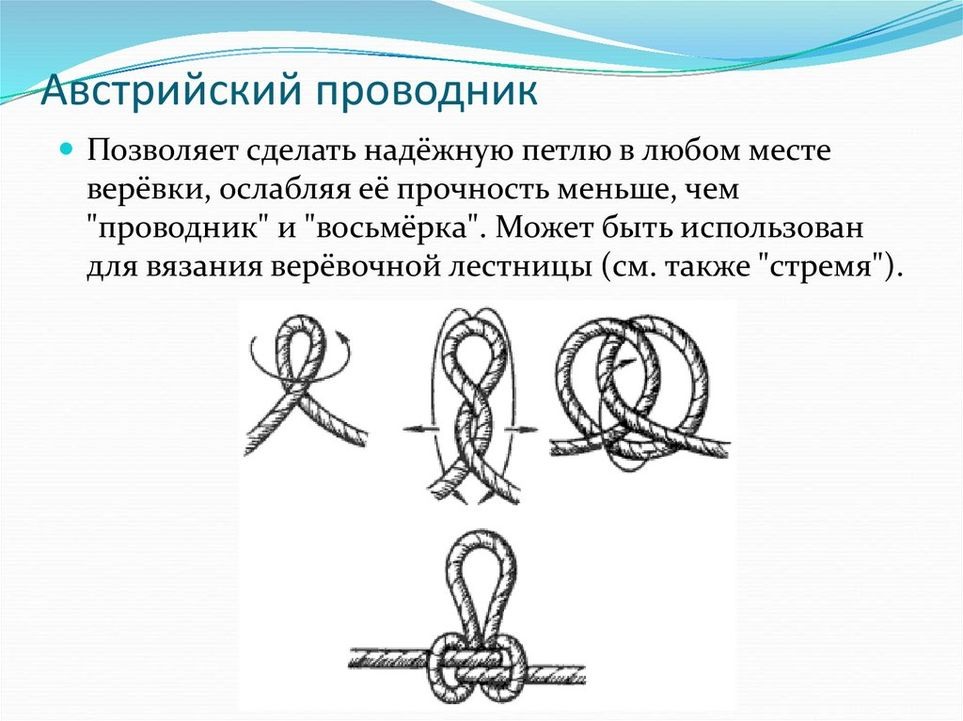 Австрийский проводник

Позволяет сделать надёжную петлю в любом месте верёвки, ослабляя её прочность меньше, чем "проводник" и "восьмёрка". Может быть использован для вязания верёвочной лестницы (см. также "стремя").